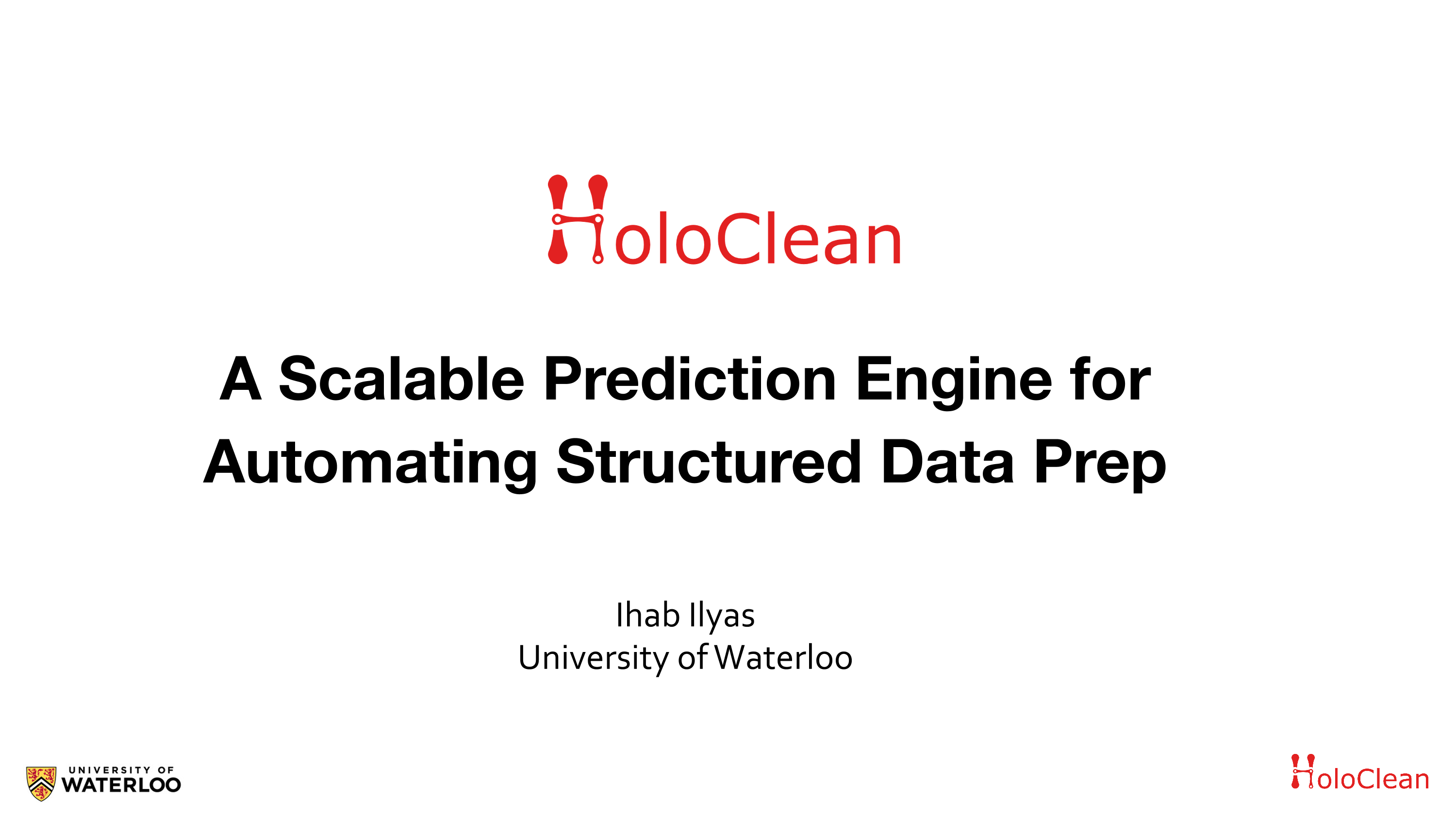 HoloClean

A Scalable Prediction Engine for Automating Structured Data Prep

Ihab Ilyas
University of Waterloo

UNIVERSITY OF WATERLOO

HoloClean